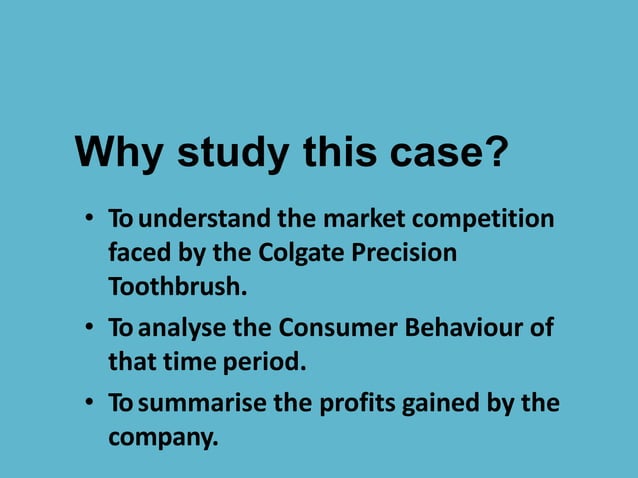 Why study this case?

• To understand the market competition faced by the Colgate Precision Toothbrush.

• To analyse the Consumer Behaviour of that time period.

• To summarise the profits gained by the company.